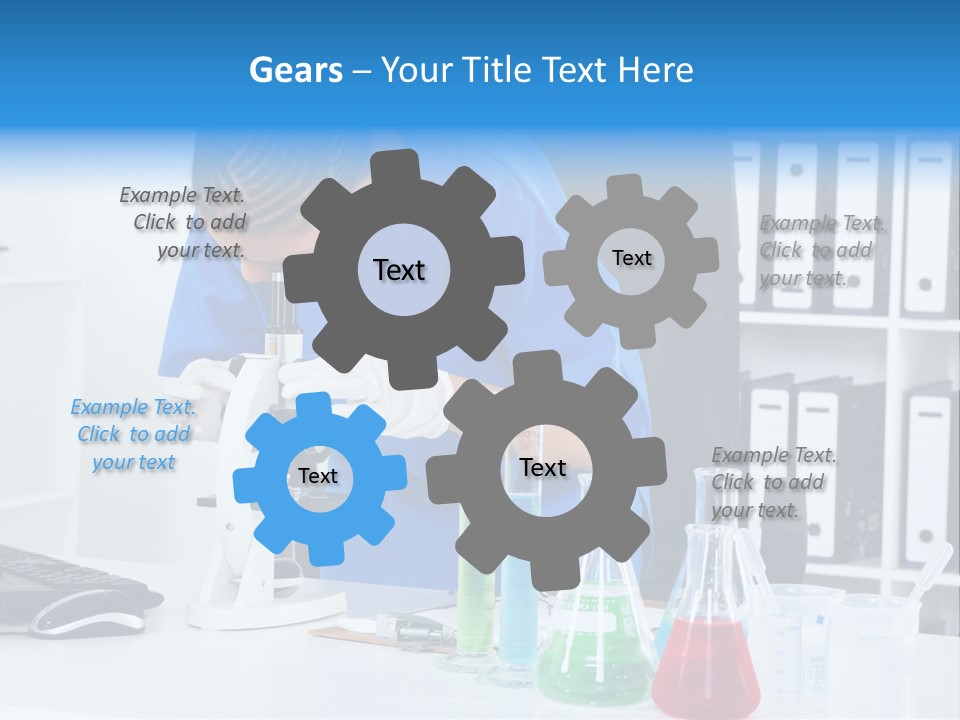 Gears – Your Title Text Here

Example Text. Click to add your text.

Text

Text

Example Text. Click to add your text.

Example Text. Click to add your text

Text

Text

Example Text. Click to add your text.